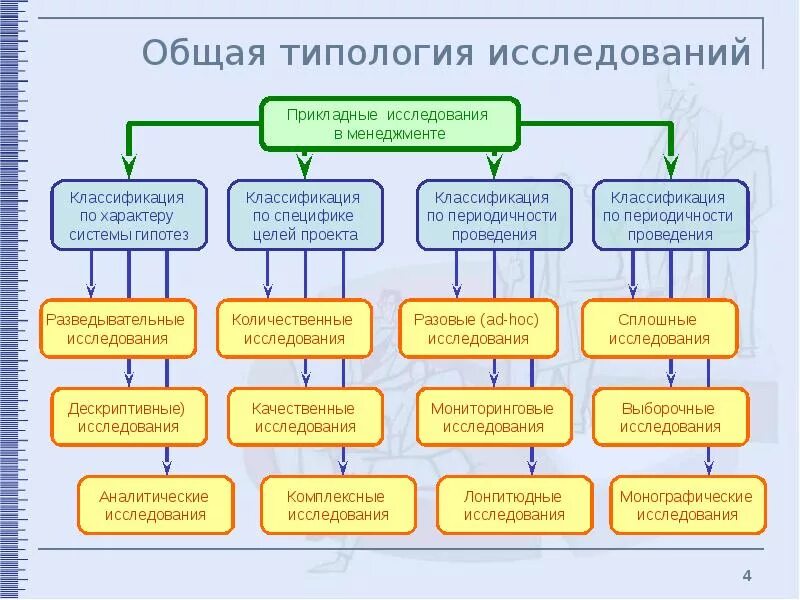 Общая типология исследований

Прикладные исследования в менеджменте

Классификация по характеру системы гипотез

Классификация по специфике целей проекта

Классификация по периодичности проведения

Классификация по периодичности проведения

Разведывательные исследования

Дескриптивные) исследования

Аналитические исследования

Количественные исследования

Качественные исследования

Комплексные исследования

Разовые (ad-hoc) исследования

Мониторинговые исследования

Лонгитюдные исследования

Сплошные исследования

Выборочные исследования

Монографические исследования

4